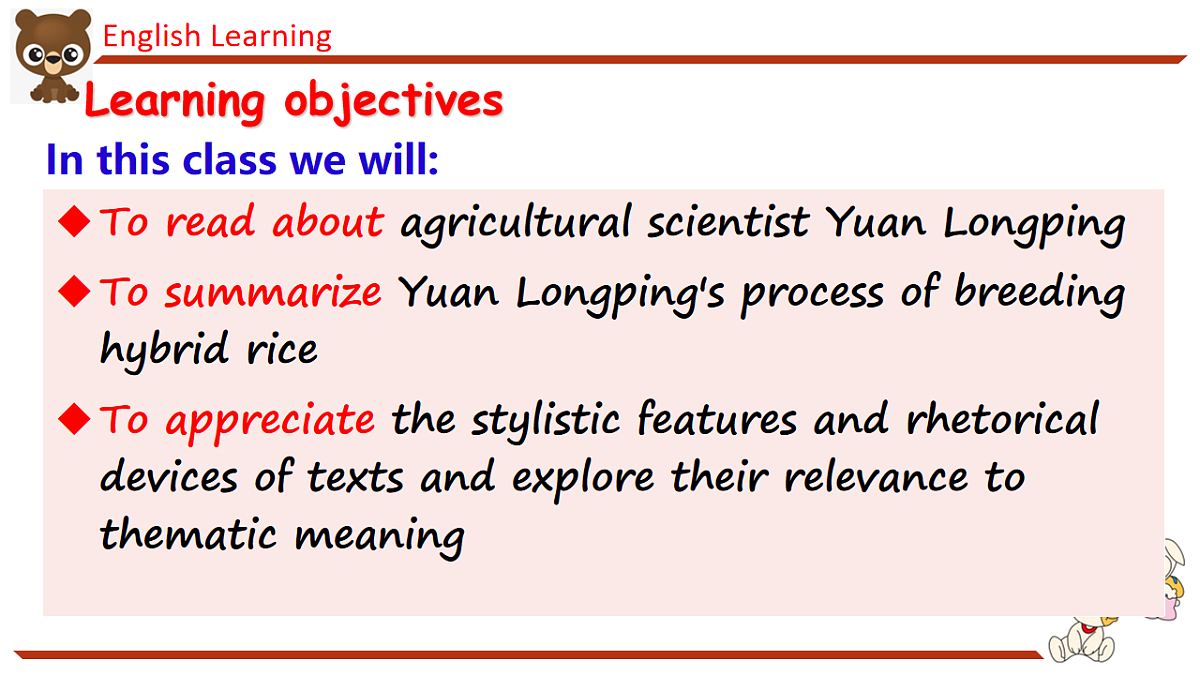 English Learning

Learning objectives

In this class we will:

◆ To read about agricultural scientist Yuan Longping

◆ To summarize Yuan Longping's process of breeding hybrid rice

◆ To appreciate the stylistic features and rhetorical devices of texts and explore their relevance to thematic meaning